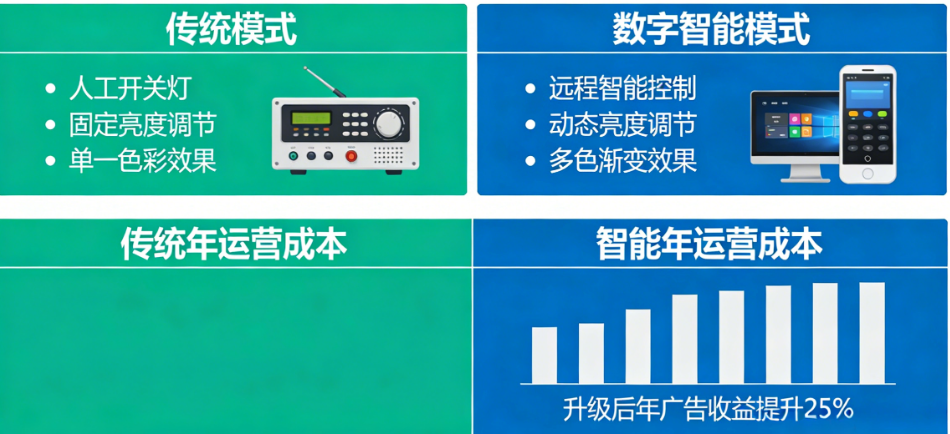 传统模式

- 人工开关灯
- 固定亮度调节
- 单一色彩效果

数字智能模式

- 远程智能控制
- 动态亮度调节
- 多色渐变效果

传统年运营成本

智能年运营成本

升级后年广告收益提升25%